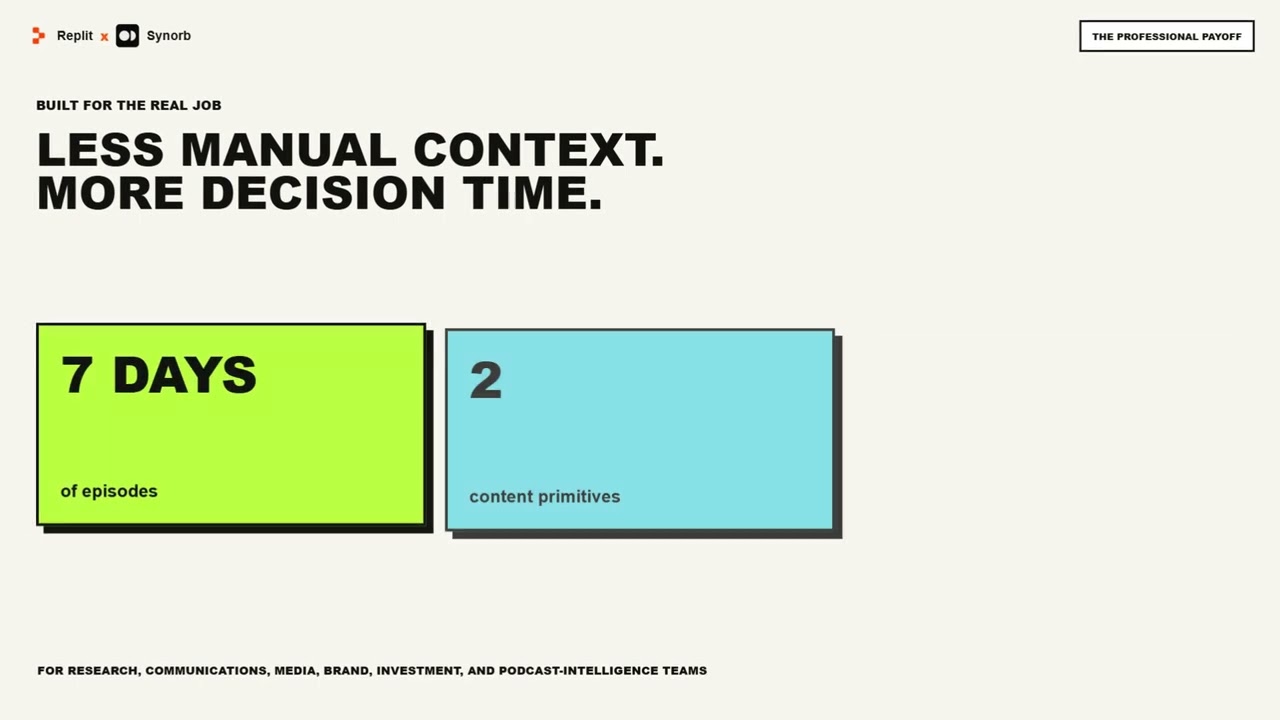 Replit x Synorb

THE PROFESSIONAL PAYOFF

BUILT FOR THE REAL JOB

LESS MANUAL CONTEXT.
MORE DECISION TIME.

7 DAYS

of episodes

2

content primitives

FOR RESEARCH, COMMUNICATIONS, MEDIA, BRAND, INVESTMENT, AND PODCAST-INTELLIGENCE TEAMS